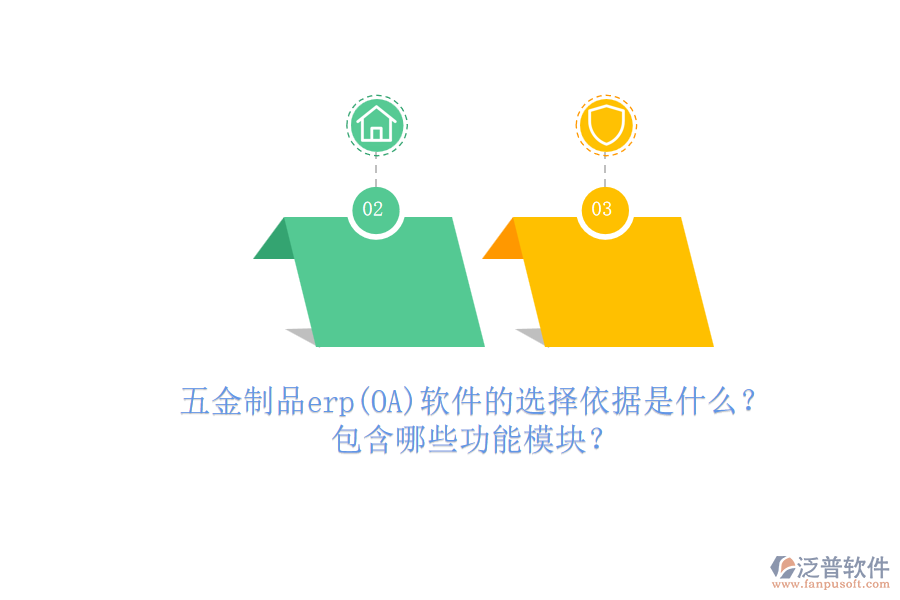 02

03

五金制品erp(OA)软件的选择依据是什么？
包含哪些功能模块？

泛普软件
www.fanpusoft.com